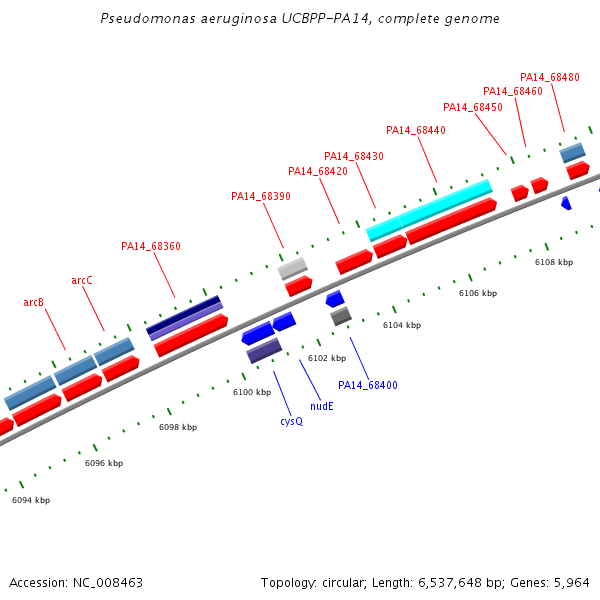 Pseudomonas aeruginosa UCBPP-PA14, complete genome

PA14_68480
PA14_68460
PA14_68450
PA14_68440
PA14_68430
PA14_68420
PA14_68390
PA14_68360
arcC
arcB

6108 kbp
6106 kbp
6104 kbp
6102 kbp
6100 kbp
6098 kbp
6096 kbp
6094 kbp

PA14_68400
nudE
cysQ

Accession: NC_008463

Topology: circular; Length: 6,537,648 bp; Genes: 5,964